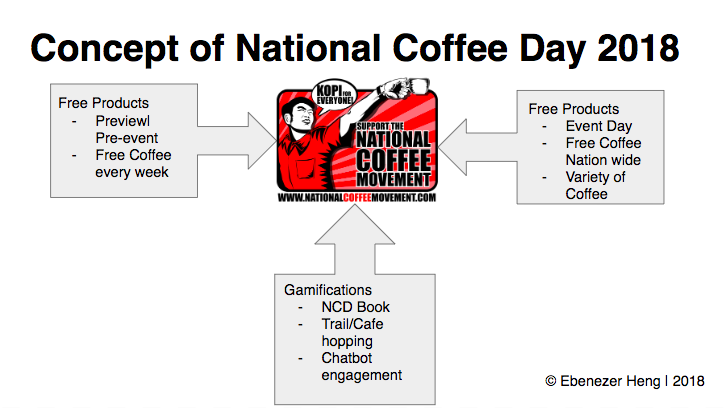 Concept of National Coffee Day 2018

Free Products
- Previewl Pre-event
- Free Coffee every week

KOPI FOR EVERYONE!
SUPPORT THE NATIONAL COFFEE MOVEMENT
WWW.NATIONALCOFFEEMOVEMENT.COM

Free Products
- Event Day
- Free Coffee Nation wide
- Variety of Coffee

Gamifications
- NCD Book
- Trail/Cafe hopping
- Chatbot engagement

© Ebenezer Heng | 2018